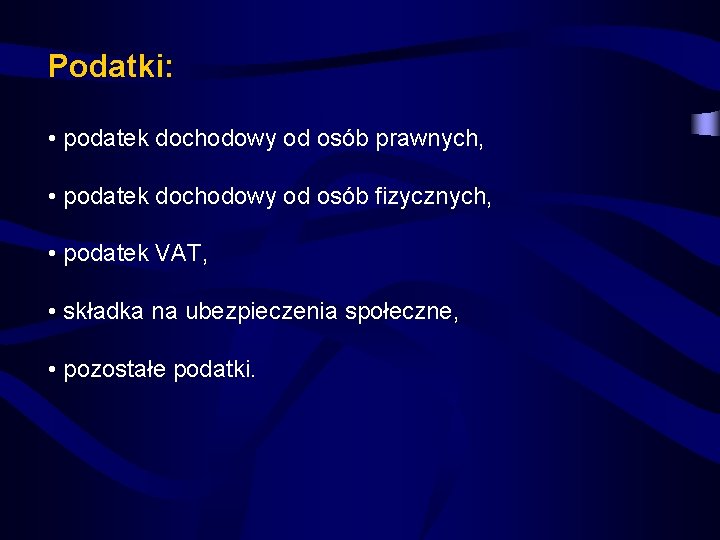 Podatki:

• podatek dochodowy od osób prawnych,

• podatek dochodowy od osób fizycznych,

• podatek VAT,

• składka na ubezpieczenia społeczne,

• pozostałe podatki.